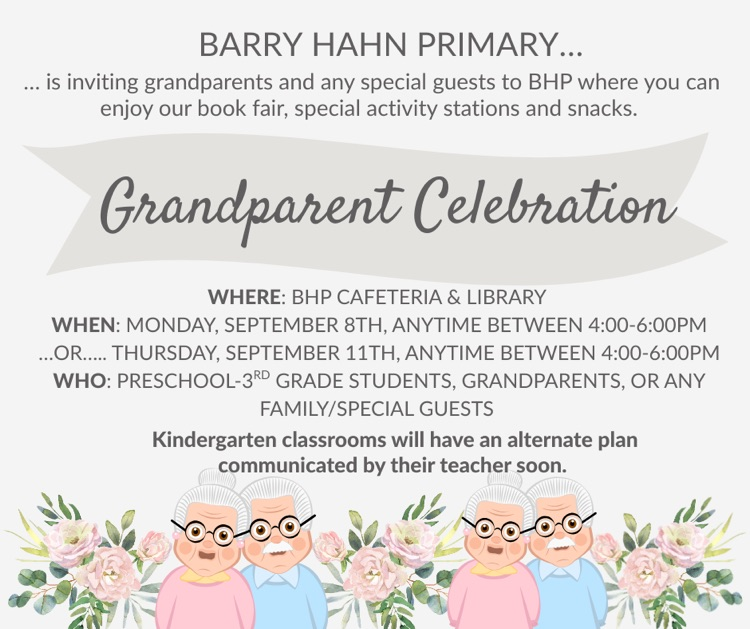 BARRY HAHN PRIMARY…

… is inviting grandparents and any special guests to BHP where you can enjoy our book fair, special activity stations and snacks.

Grandparent Celebration

WHERE: BHP CAFETERIA & LIBRARY
WHEN: MONDAY, SEPTEMBER 8TH, ANYTIME BETWEEN 4:00-6:00PM
…OR….. THURSDAY, SEPTEMBER 11TH, ANYTIME BETWEEN 4:00-6:00PM
WHO: PRESCHOOL-3$^{RD}$ GRADE STUDENTS, GRANDPARENTS, OR ANY FAMILY/SPECIAL GUESTS

Kindergarten classrooms will have an alternate plan communicated by their teacher soon.